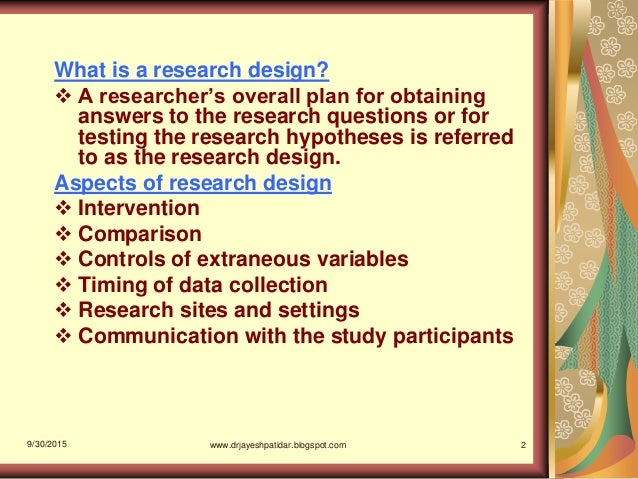 What is a research design?

❖ A researcher's overall plan for obtaining answers to the research questions or for testing the research hypotheses is referred to as the research design.

Aspects of research design

❖ Intervention
❖ Comparison
❖ Controls of extraneous variables
❖ Timing of data collection
❖ Research sites and settings
❖ Communication with the study participants

9/30/2015 www.drjayeshpatidar.blogspot.com 2